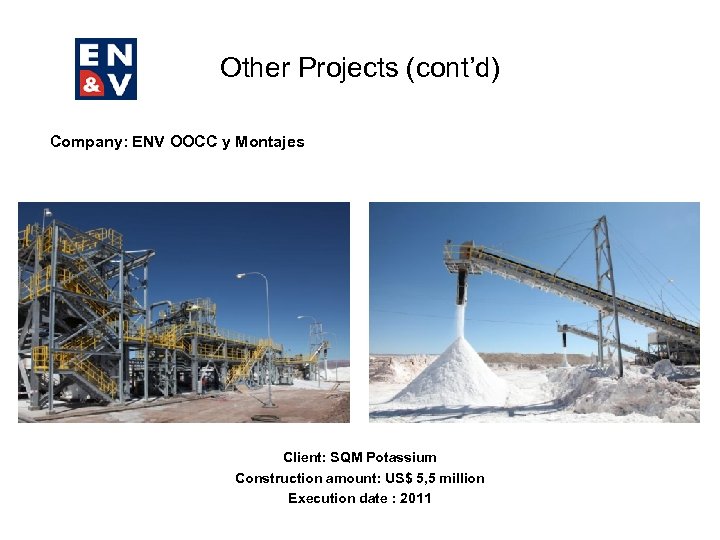 EN
&V

Other Projects (cont'd)

Company: ENV OOCC y Montajes

Client: SQM Potassium
Construction amount: US$ 5,5 million
Execution date : 2011